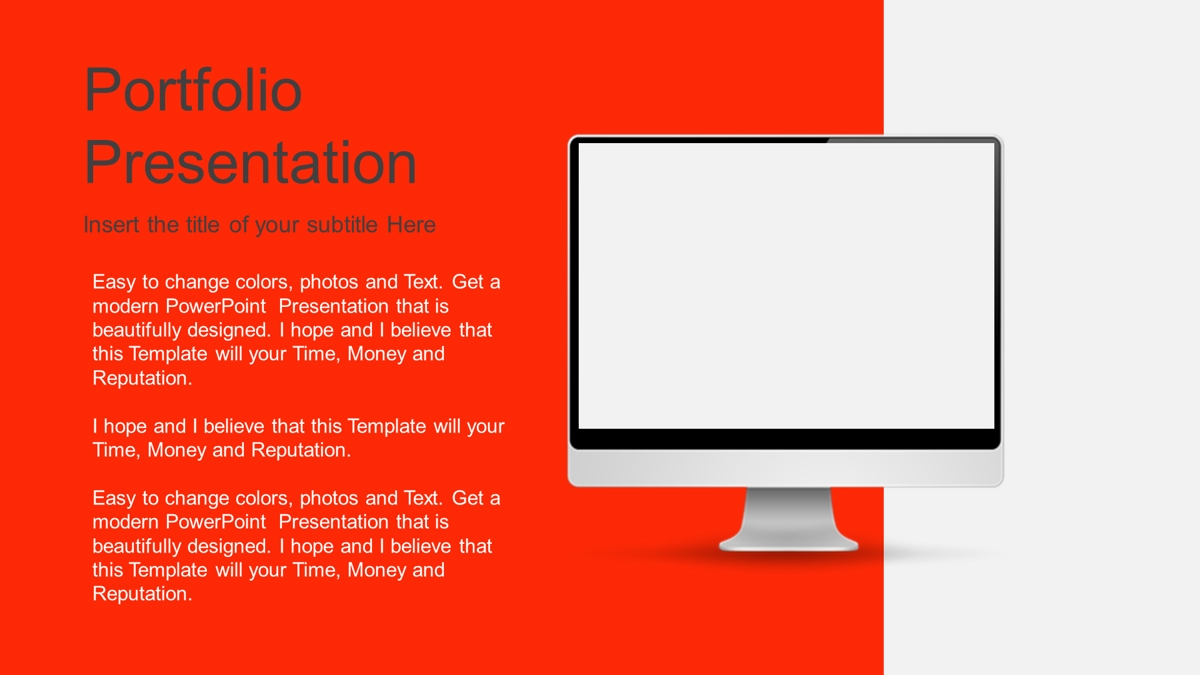 Portfolio Presentation

Insert the title of your subtitle Here

Easy to change colors, photos and Text. Get a modern PowerPoint  Presentation that is beautifully designed. I hope and I believe that this Template will your Time, Money and Reputation.

I hope and I believe that this Template will your Time, Money and Reputation.

Easy to change colors, photos and Text. Get a modern PowerPoint  Presentation that is beautifully designed. I hope and I believe that this Template will your Time, Money and Reputation.